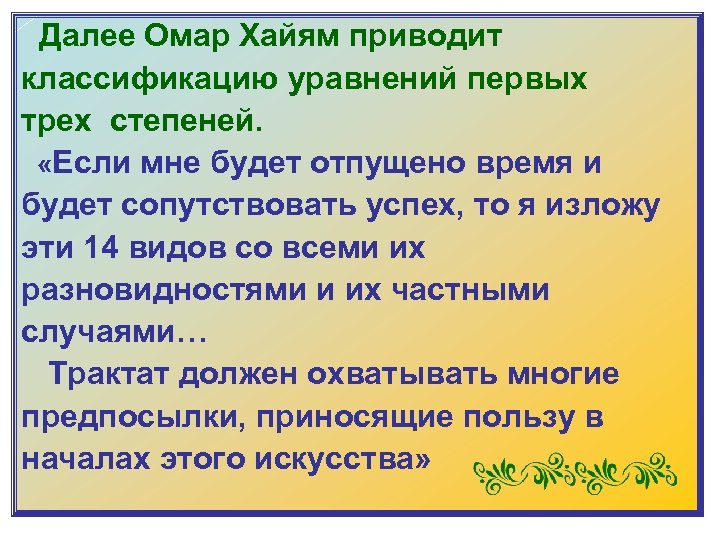 Далее Омар Хайям приводит классификацию уравнений первых трех степеней.

«Если мне будет отпущено время и будет сопутствовать успех, то я изложу эти 14 видов со всеми их разновидностями и их частными случаями…

Трактат должен охватывать многие предпосылки, приносящие пользу в началах этого искусства»